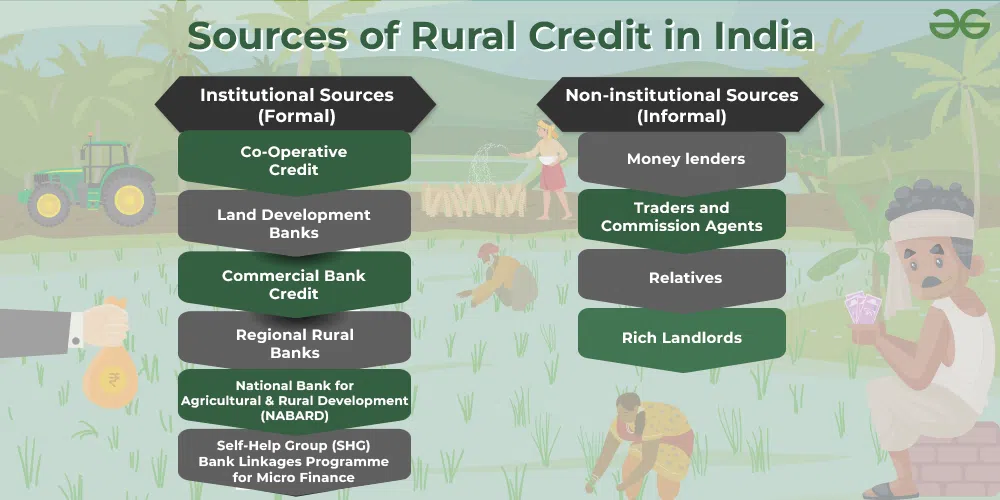 Sources of Rural Credit in India

Institutional Sources (Formal)

Co-Operative Credit

Land Development Banks

Commercial Bank Credit

Regional Rural Banks

National Bank for Agricultural & Rural Development (NABARD)

Self-Help Group (SHG) Bank Linkages Programme for Micro Finance

Non-institutional Sources (Informal)

Money lenders

Traders and Commission Agents

Relatives

Rich Landlords

₹